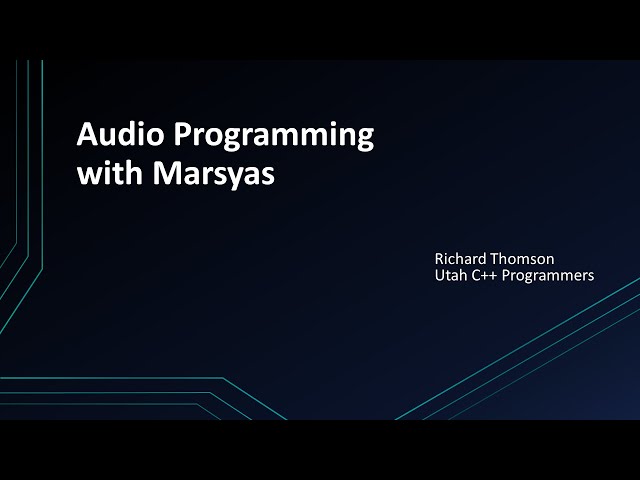 Audio Programming with Marsyas

Richard Thomson
Utah C++ Programmers